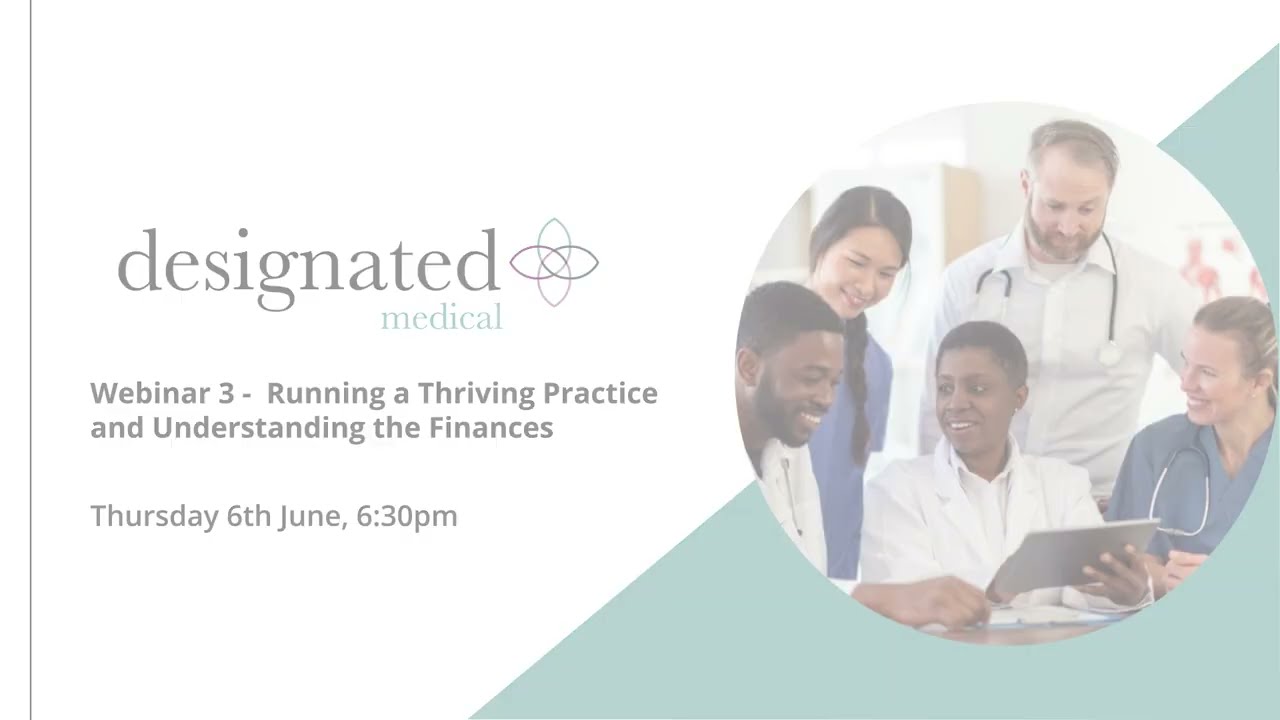 designated
medical

Webinar 3 - Running a Thriving Practice and Understanding the Finances

Thursday 6th June, 6:30pm